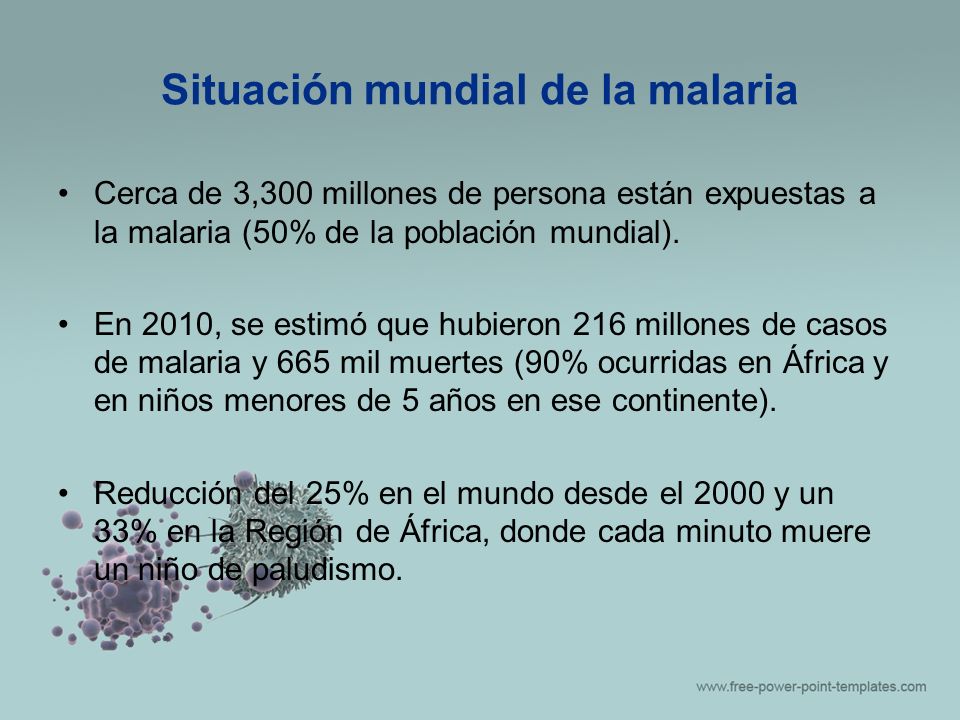 Situación mundial de la malaria

• Cerca de 3,300 millones de persona están expuestas a la malaria (50% de la población mundial).

• En 2010, se estimó que hubieron 216 millones de casos de malaria y 665 mil muertes (90% ocurridas en África y en niños menores de 5 años en ese continente).

• Reducción del 25% en el mundo desde el 2000 y un 33% en la Región de África, donde cada minuto muere un niño de paludismo.

www.free-power-point-templates.com